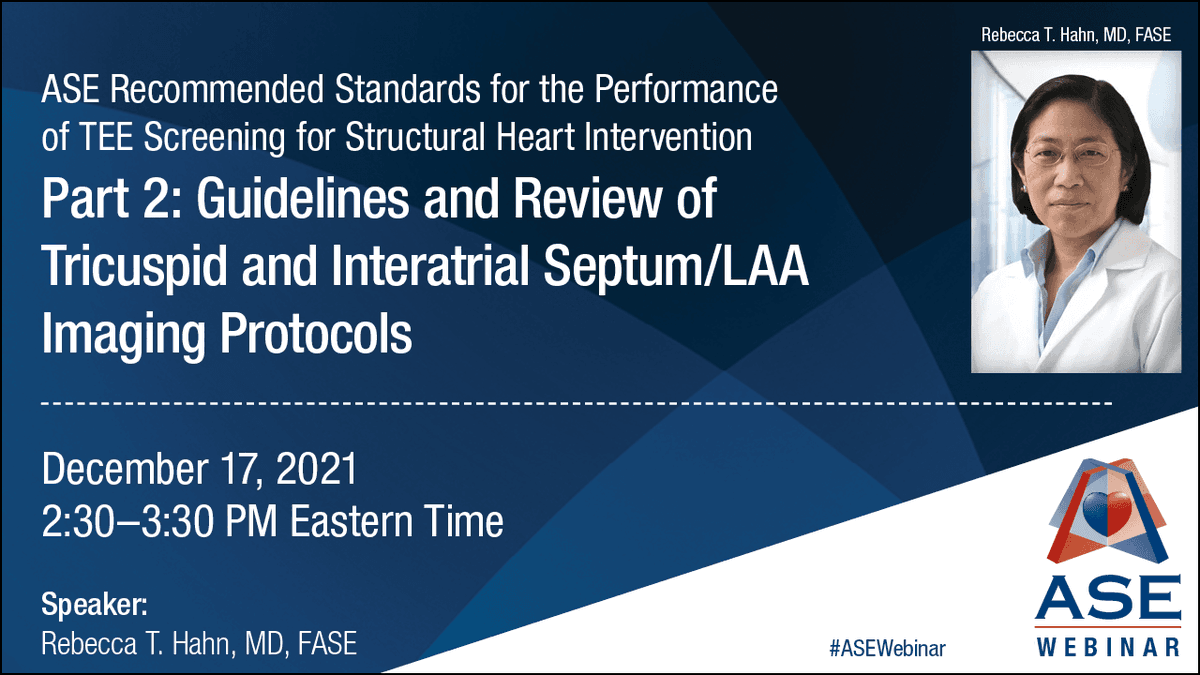 Rebecca T. Hahn, MD, FASE

ASE Recommended Standards for the Performance of TEE Screening for Structural Heart Intervention

Part 2: Guidelines and Review of Tricuspid and Interatrial Septum/LAA Imaging Protocols

December 17, 2021
2:30–3:30 PM Eastern Time

Speaker:
Rebecca T. Hahn, MD, FASE

#ASEWebinar

ASE
WEBINAR